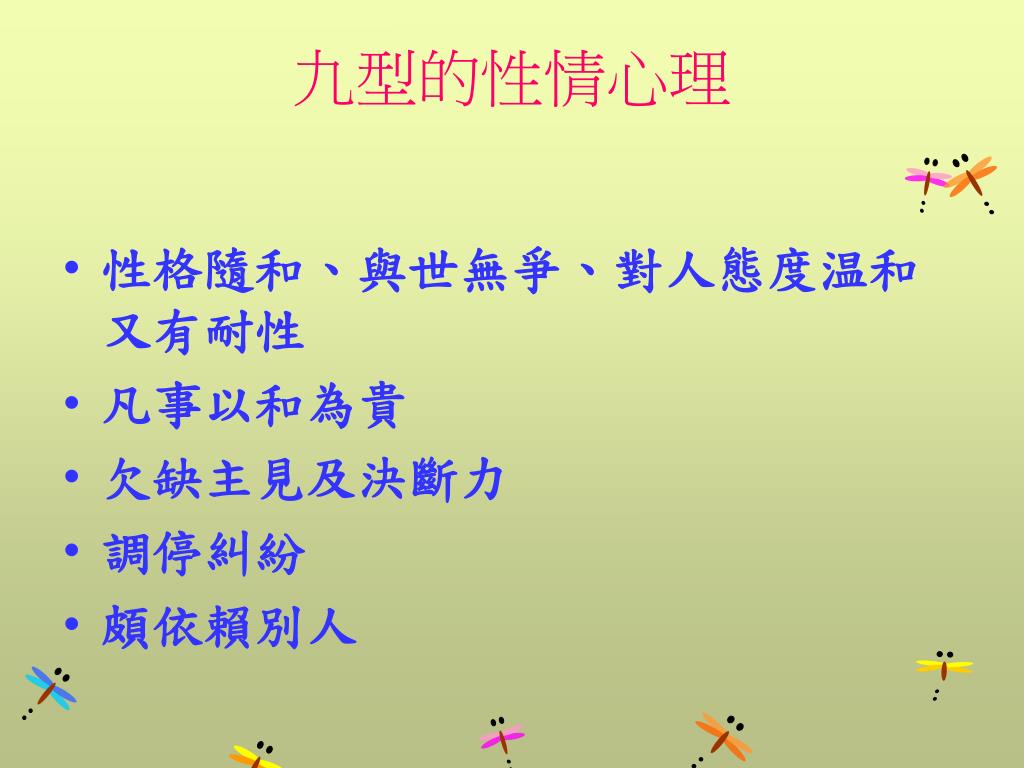 九型的性情心理

• 性格隨和、與世無爭、對人態度温和又有耐性
• 凡事以和為貴
• 欠缺主見及決斷力
• 調停糾紛
• 頗依賴別人